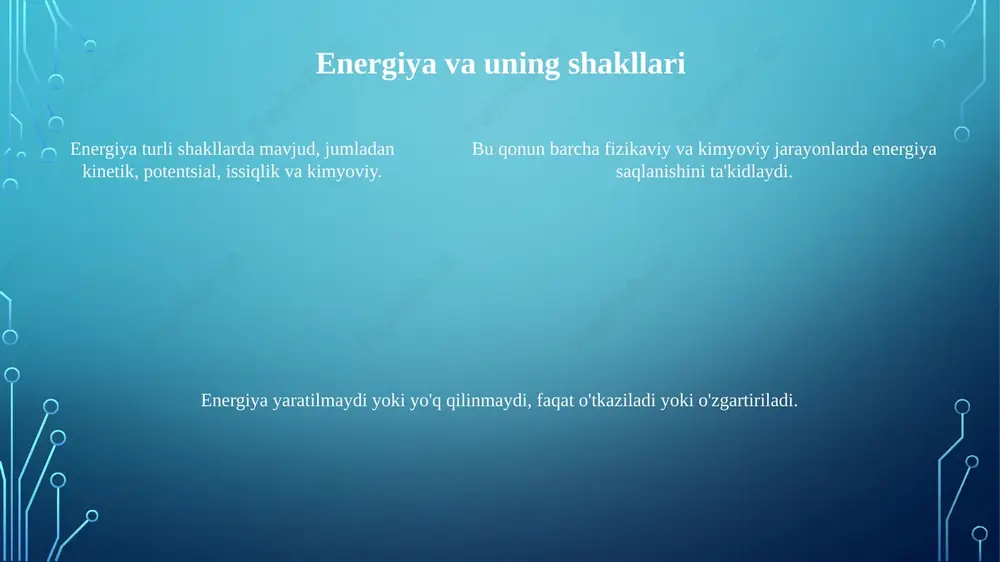 Energiya va uning shakllari

Energiya turli shakllarda mavjud, jumladan kinetik, potentsial, issiqlik va kimyoviy.

Bu qonun barcha fizikaviy va kimyoviy jarayonlarda energiya saqlanishini ta'kidlaydi.

Energiya yaratilmaydi yoki yo'q qilinmaydi, faqat o'tkaziladi yoki o'zgartiriladi.